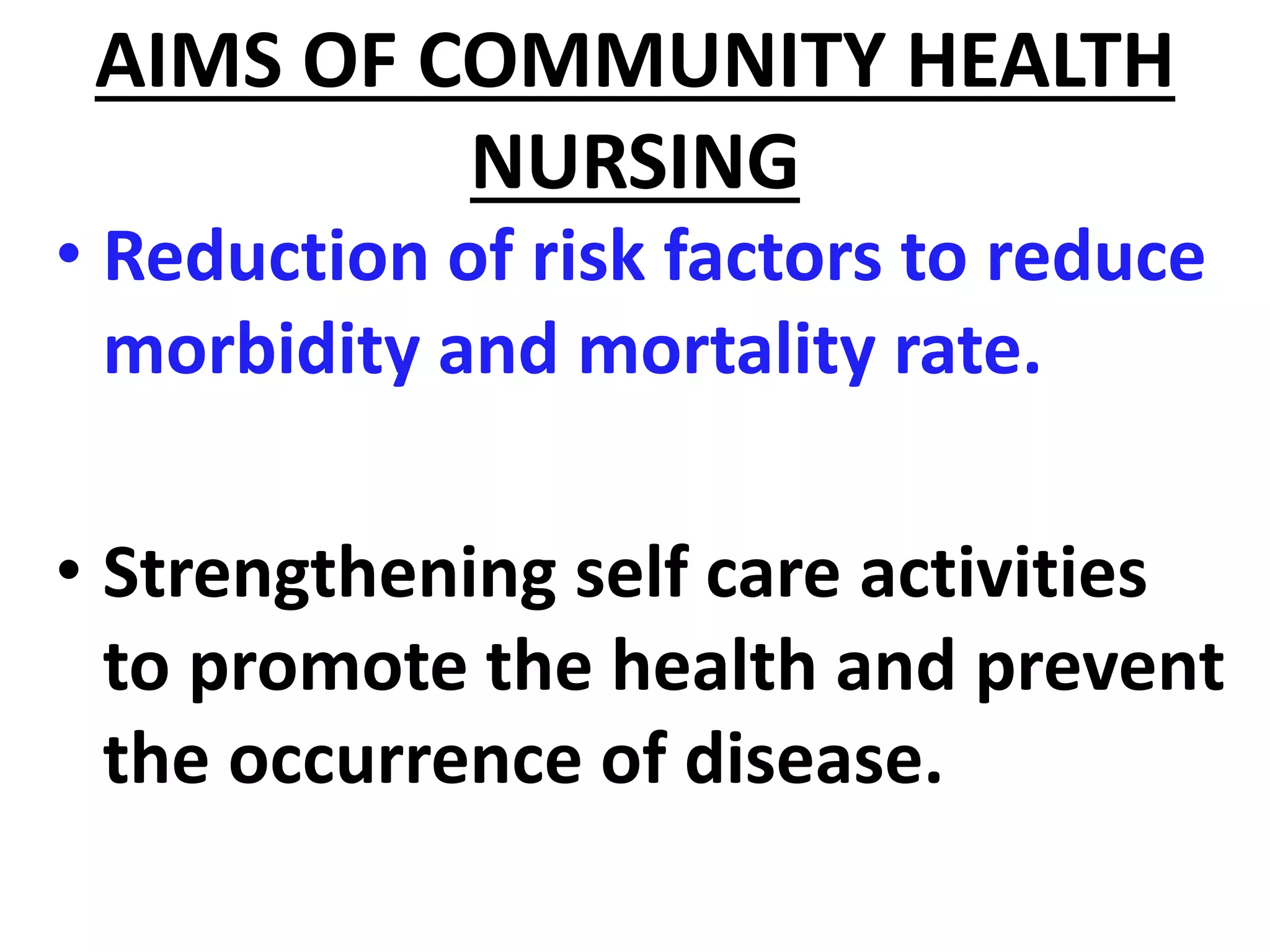 AIMS OF COMMUNITY HEALTH NURSING

• Reduction of risk factors to reduce morbidity and mortality rate.

• Strengthening self care activities to promote the health and prevent the occurrence of disease.